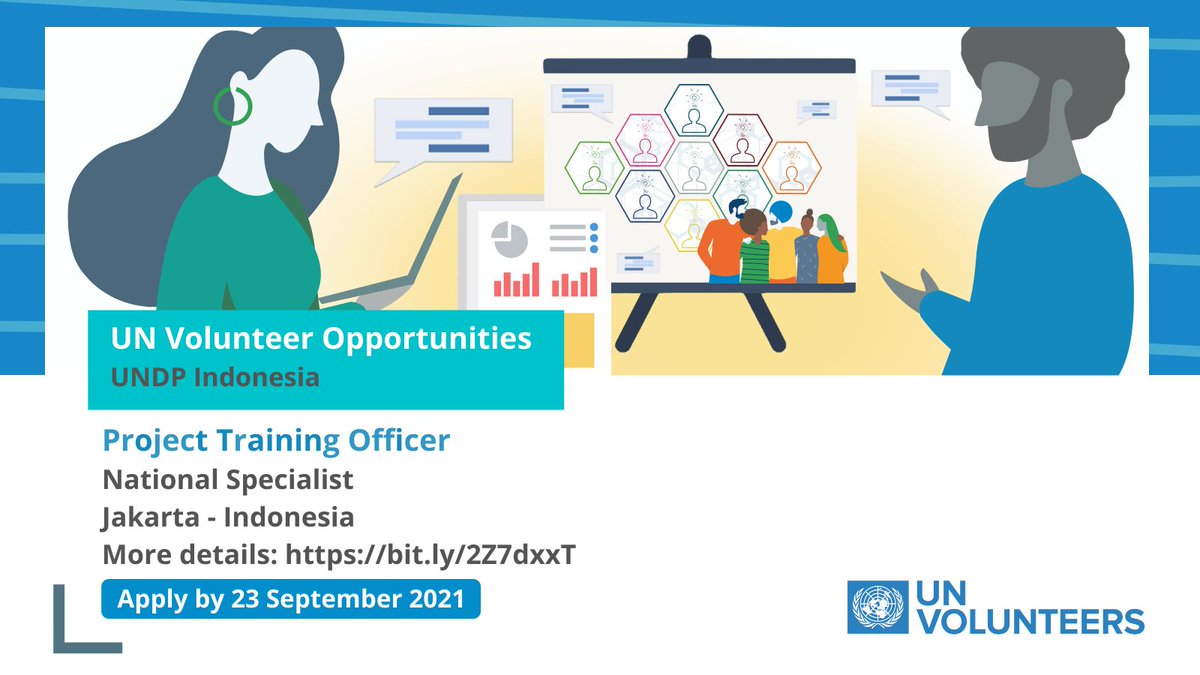 UN Volunteer Opportunities
UNDP Indonesia

Project Training Officer
National Specialist
Jakarta - Indonesia
More details: https://bit.ly/2Z7dxxT

Apply by 23 September 2021

UN VOLUNTEERS